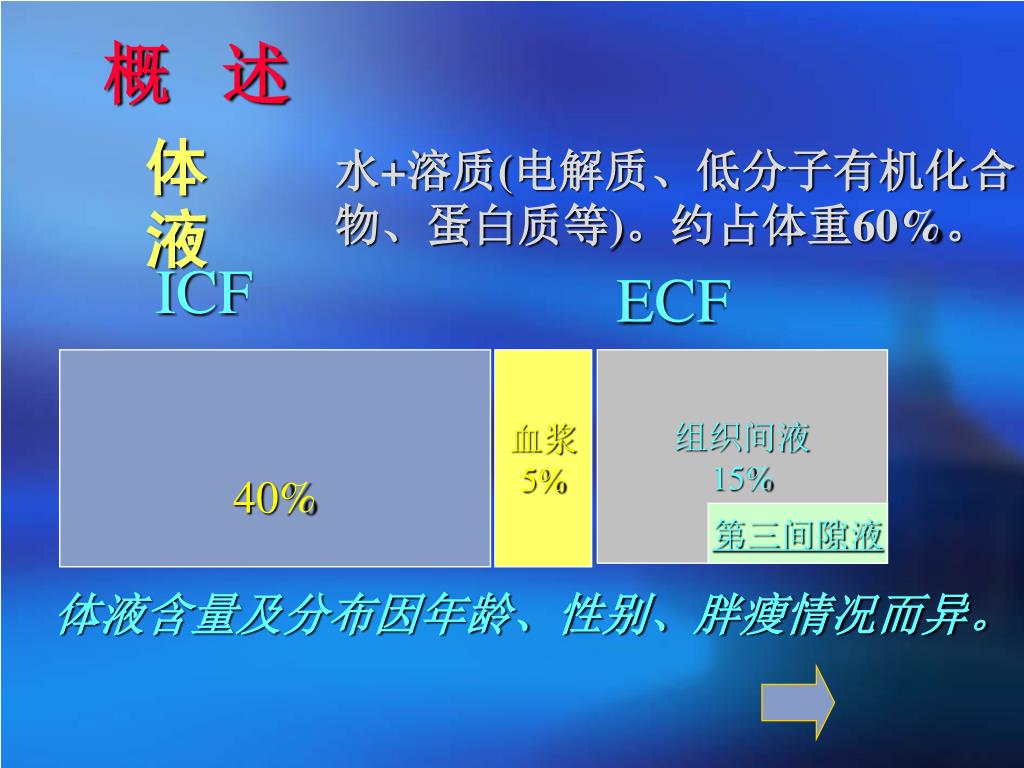 概 述

体液

水+溶质(电解质、低分子有机化合物、蛋白质等)。约占体重60%。

ICF

ECF

40%

血浆
5%

组织间液
15%

第三间隙液

体液含量及分布因年龄、性别、胖瘦情况而异。